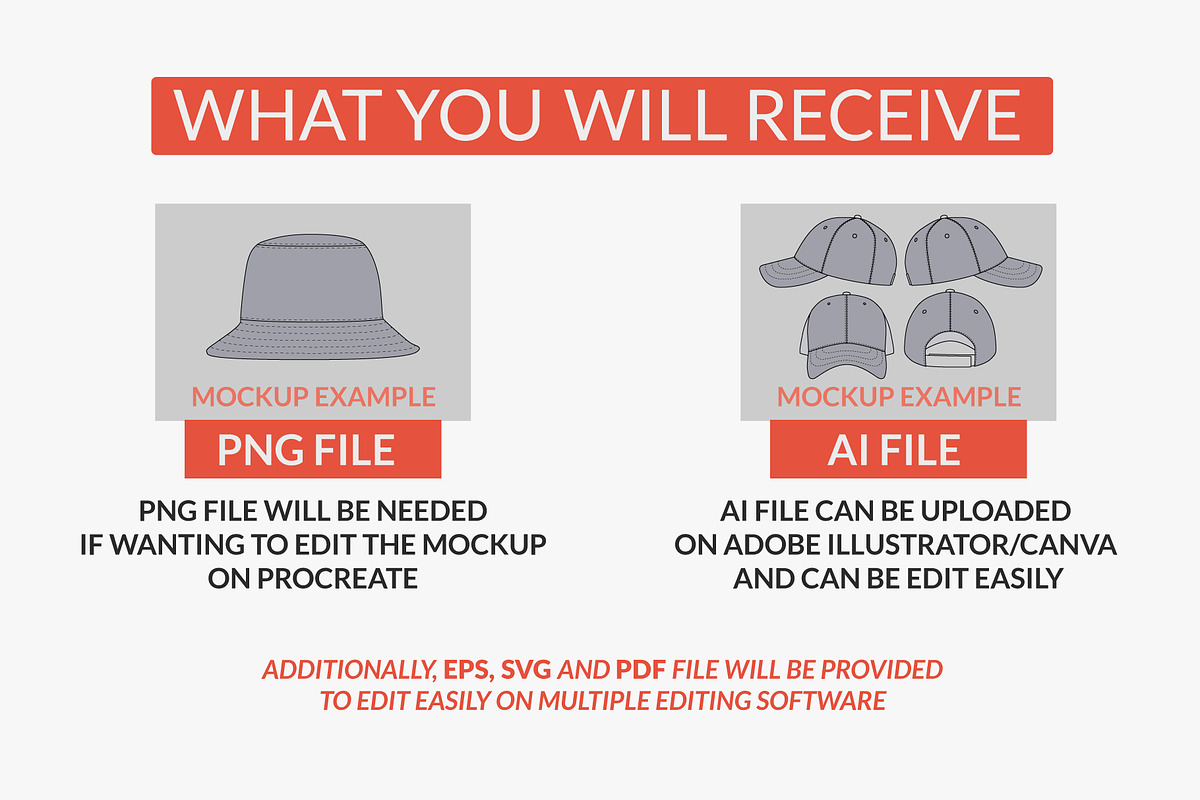 WHAT YOU WILL RECEIVE

MOCKUP EXAMPLE

PNG FILE

PNG FILE WILL BE NEEDED IF WANTING TO EDIT THE MOCKUP ON PROCREATE

MOCKUP EXAMPLE

AI FILE

AI FILE CAN BE UPLOADED ON ADOBE ILLUSTRATOR/CANVA AND CAN BE EDIT EASILY

ADDITIONALLY, EPS, SVG AND PDF FILE WILL BE PROVIDED TO EDIT EASILY ON MULTIPLE EDITING SOFTWARE